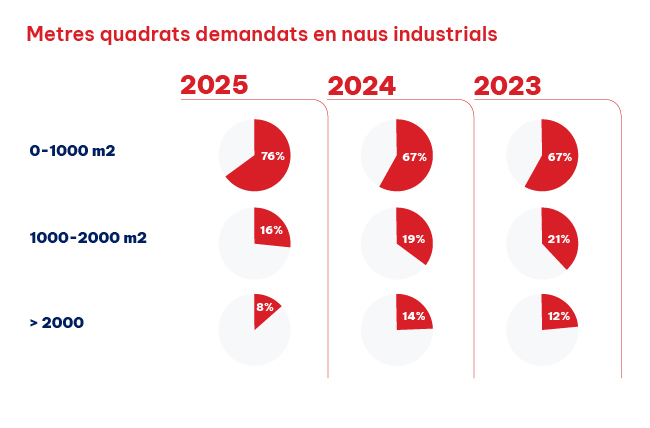 Metres quadrats demandats en naus industrials

| | 2025 | 2024 | 2023 |
|---|---|---|---|
| 0-1000 m2 | 76% | 67% | 67% |
| 1000-2000 m2 | 16% | 19% | 21% |
| > 2000 | 8% | 14% | 12% |